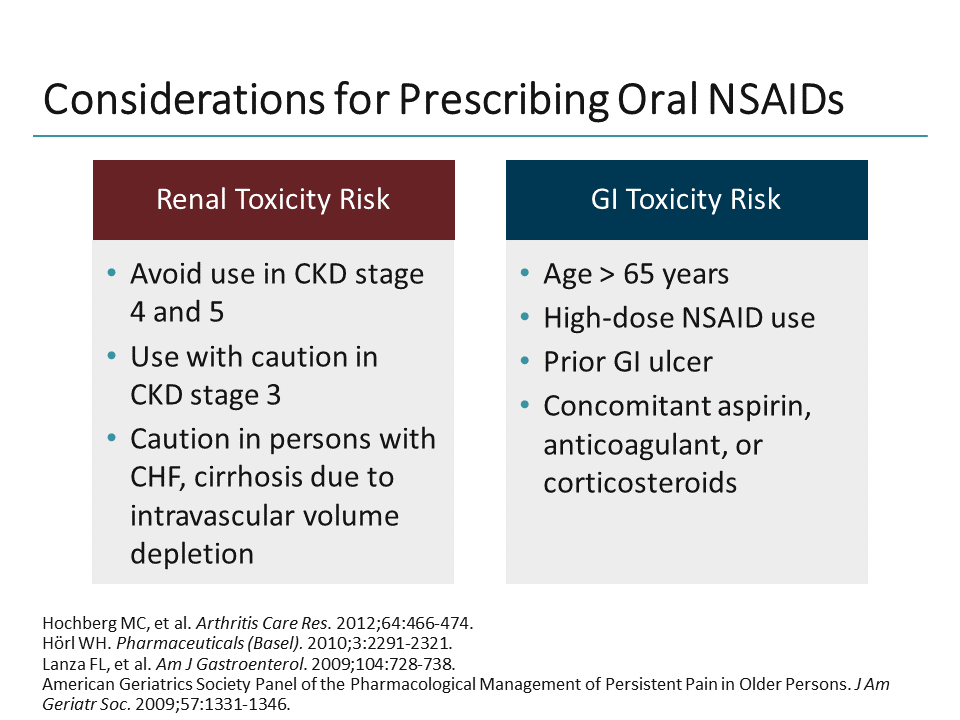 Considerations for Prescribing Oral NSAIDs

Renal Toxicity Risk

• Avoid use in CKD stage 4 and 5
• Use with caution in CKD stage 3
• Caution in persons with CHF, cirrhosis due to intravascular volume depletion

GI Toxicity Risk

• Age > 65 years
• High-dose NSAID use
• Prior GI ulcer
• Concomitant aspirin, anticoagulant, or corticosteroids

Hochberg MC, et al. Arthritis Care Res. 2012;64:466-474.
Hörl WH. Pharmaceuticals (Basel). 2010;3:2291-2321.
Lanza FL, et al. Am J Gastroenterol. 2009;104:728-738.
American Geriatrics Society Panel of the Pharmacological Management of Persistent Pain in Older Persons. J Am Geriatr Soc. 2009;57:1331-1346.